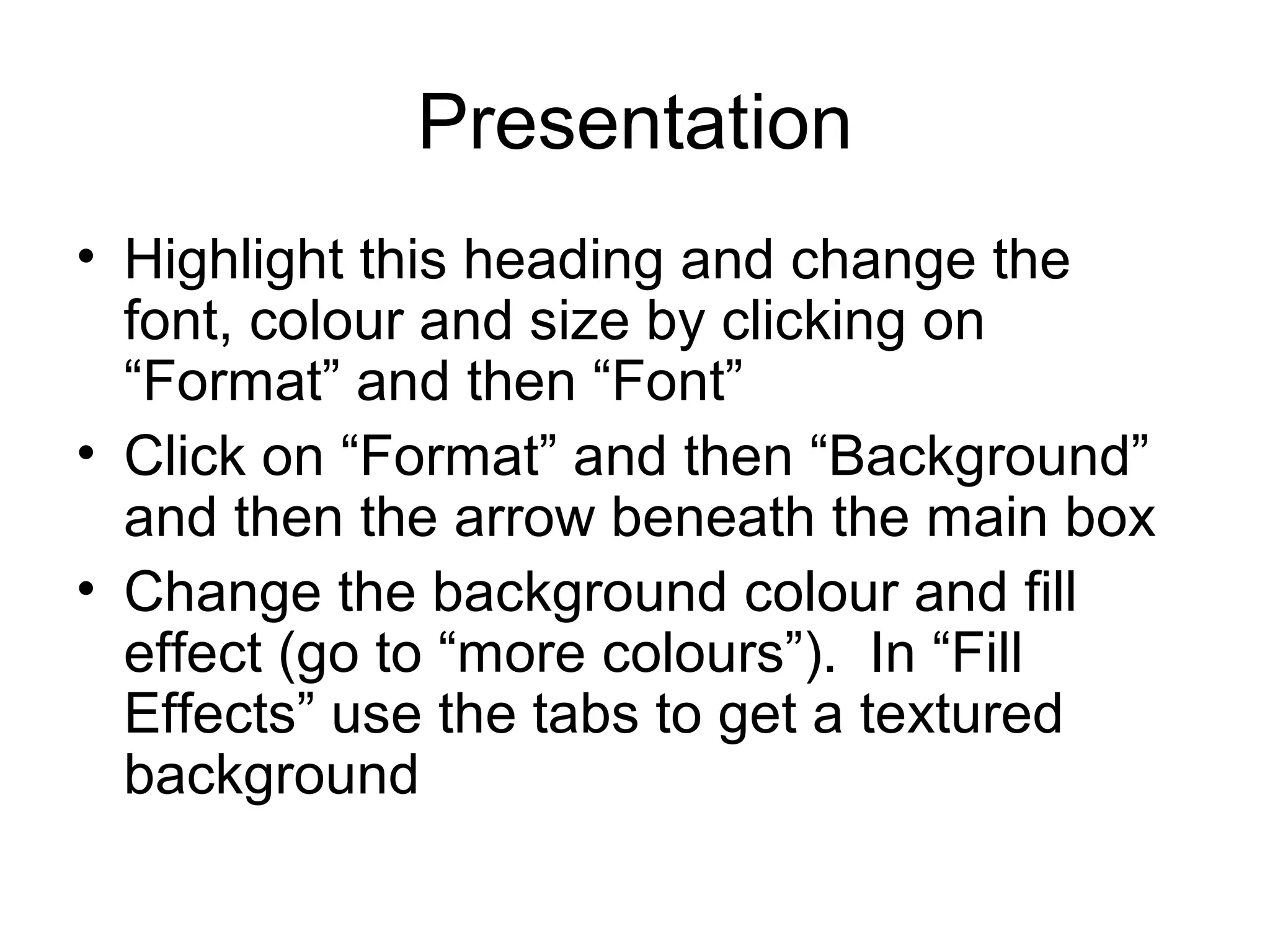 Presentation

• Highlight this heading and change the font, colour and size by clicking on “Format” and then “Font”
• Click on “Format” and then “Background” and then the arrow beneath the main box
• Change the background colour and fill effect (go to “more colours”). In “Fill Effects” use the tabs to get a textured background